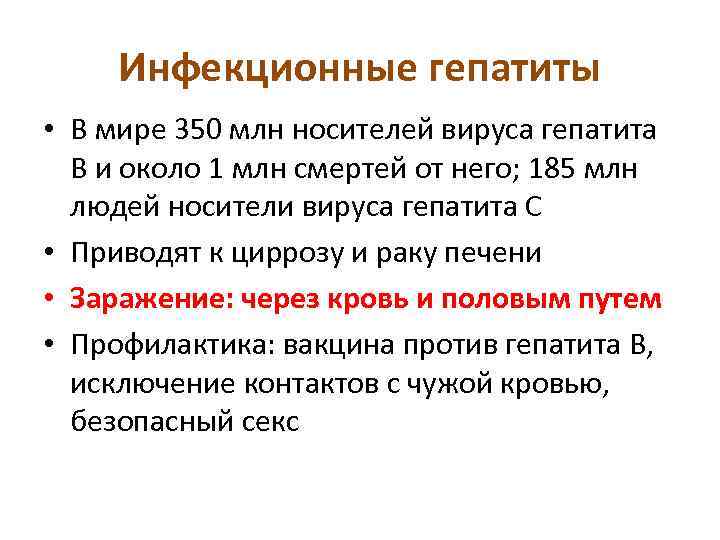 Инфекционные гепатиты

• В мире 350 млн носителей вируса гепатита В и около 1 млн смертей от него; 185 млн людей носители вируса гепатита С

• Приводят к циррозу и раку печени

• Заражение: через кровь и половым путем

• Профилактика: вакцина против гепатита В, исключение контактов с чужой кровью, безопасный секс